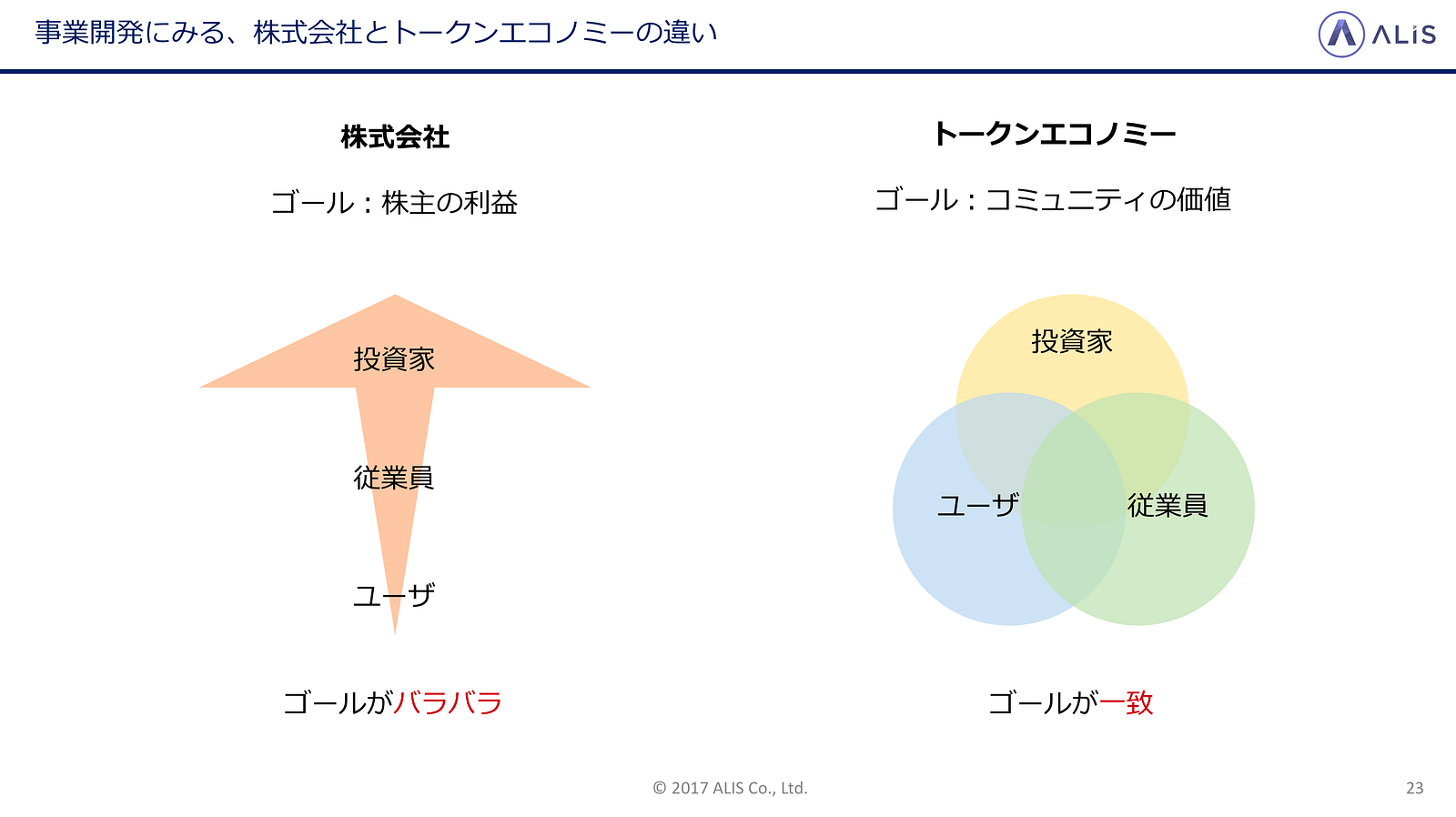 事業開発にみる、株式会社とトークンエコノミーの違い

ALiS

株式会社

ゴール：株主の利益

投資家

従業員

ユーザ

ゴールがバラバラ

トークンエコノミー

ゴール：コミュニティの価値

投資家

ユーザ

従業員

ゴールが一致

© 2017 ALIS Co., Ltd.

23